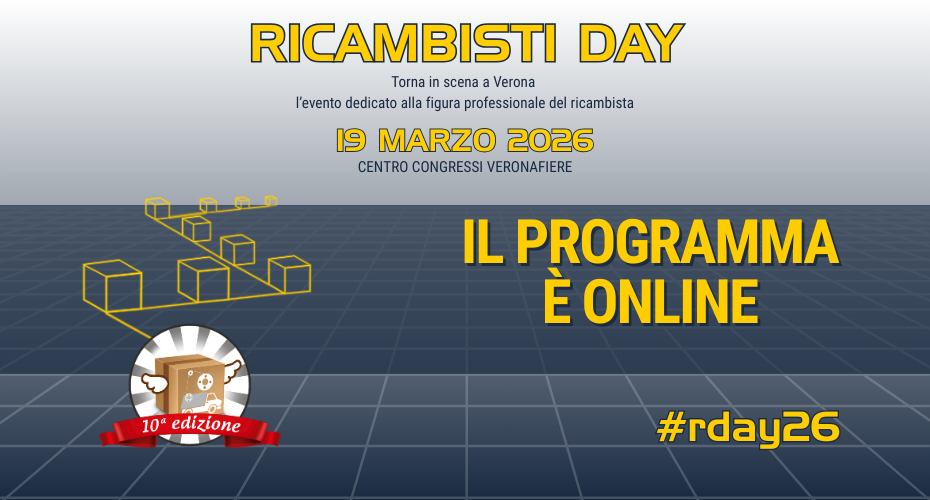 RICAMBISTI DAY

Torna in scena a Verona
l'evento dedicato alla figura professionale del ricambista

19 MARZO 2026

CENTRO CONGRESSI VERONAFIERE

IL PROGRAMMA
È ONLINE

10ª edizione

#rday26